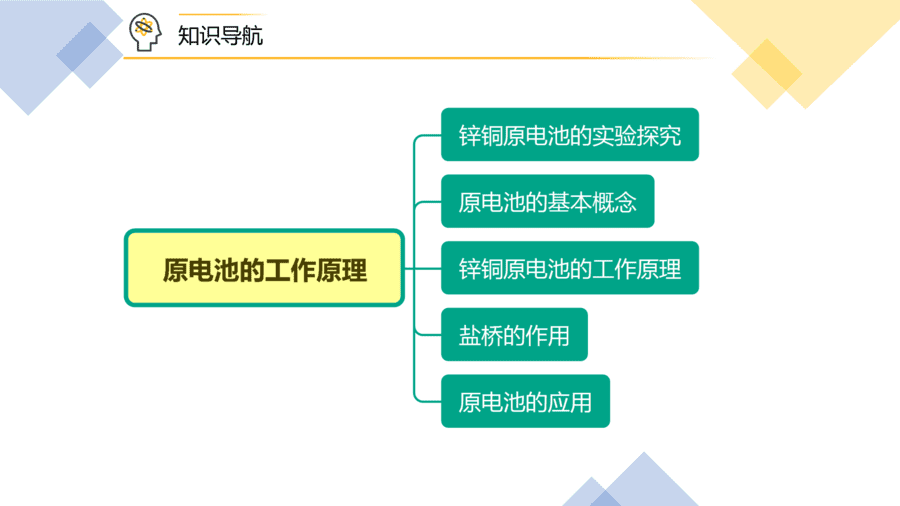 知识导航

原电池的工作原理

锌铜原电池的实验探究

原电池的基本概念

锌铜原电池的工作原理

盐桥的作用

原电池的应用